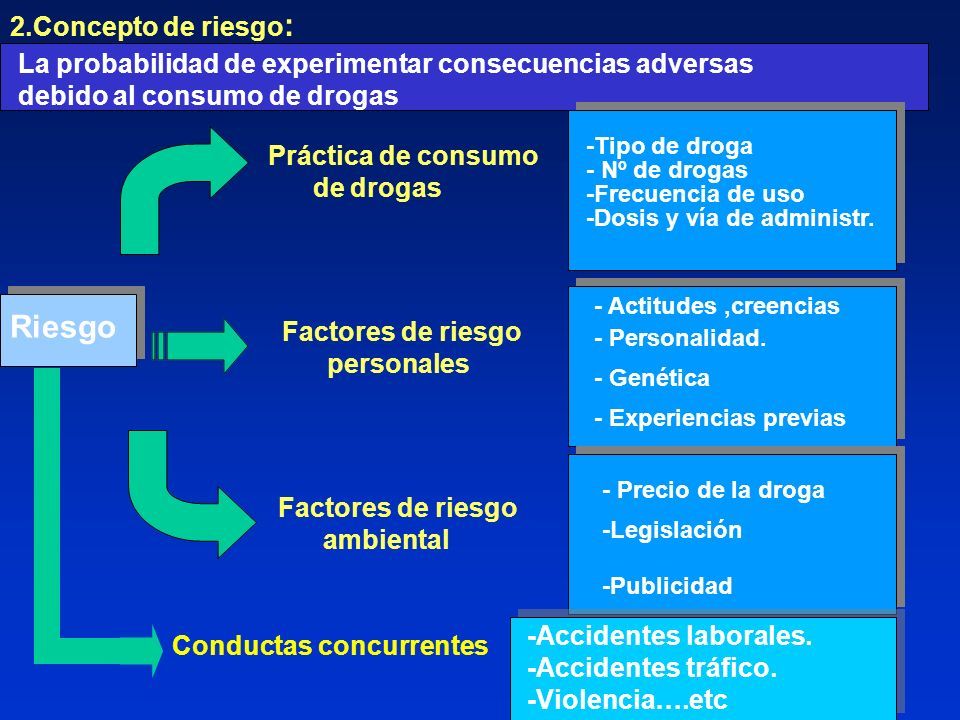 2.Concepto de riesgo:

La probabilidad de experimentar consecuencias adversas debido al consumo de drogas

Riesgo

Práctica de consumo de drogas

-Tipo de droga
- Nº de drogas
-Frecuencia de uso
-Dosis y vía de administr.

Factores de riesgo personales

- Actitudes ,creencias
- Personalidad.
- Genética
- Experiencias previas

Factores de riesgo ambiental

- Precio de la droga
-Legislación
-Publicidad

Conductas concurrentes

-Accidentes laborales.
-Accidentes tráfico.
-Violencia….etc